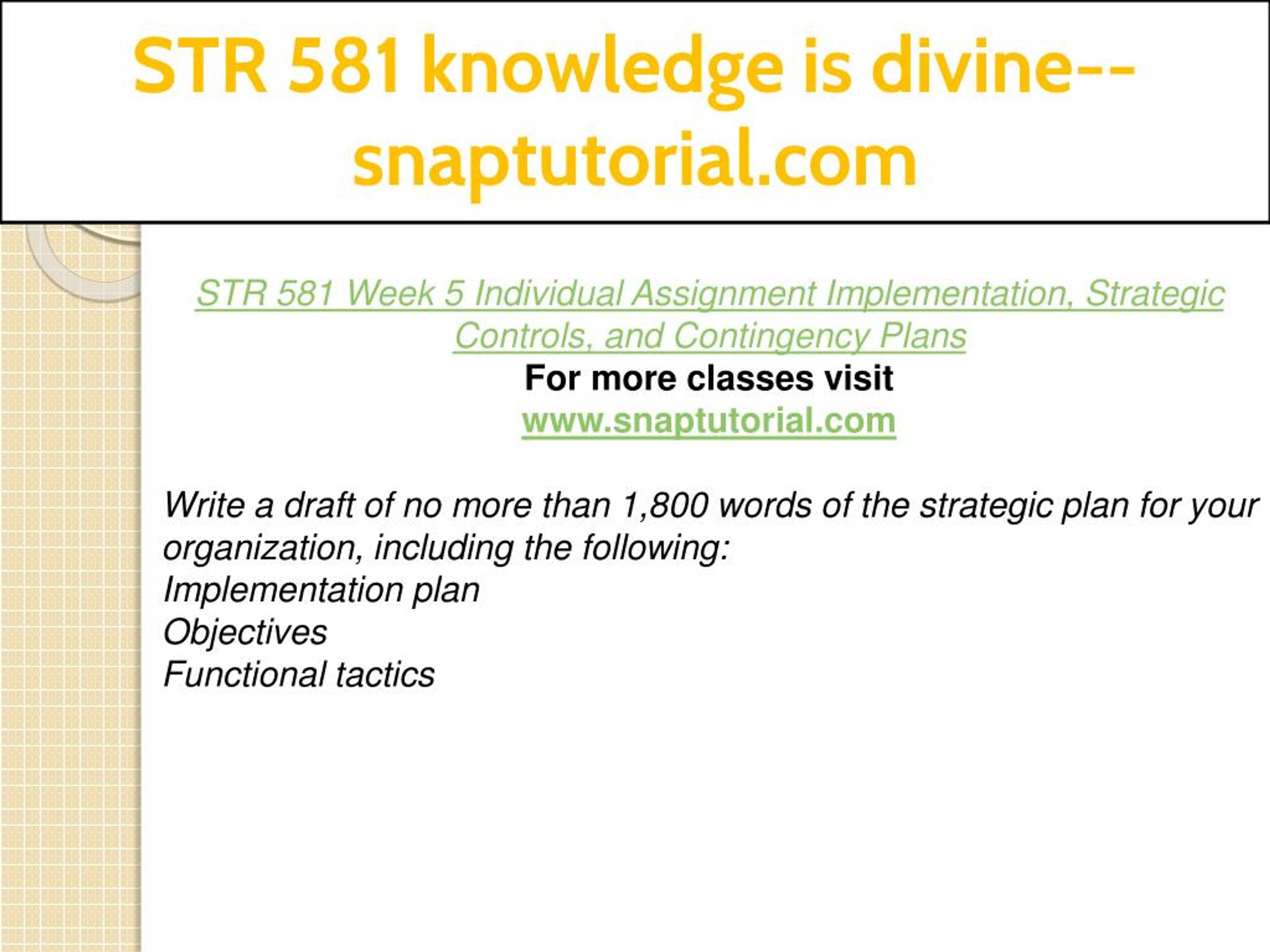 STR 581 knowledge is divine--snaptutorial.com

STR 581 Week 5 Individual Assignment Implementation, Strategic Controls, and Contingency Plans
For more classes visit
www.snaptutorial.com

Write a draft of no more than 1,800 words of the strategic plan for your organization, including the following:
Implementation plan
Objectives
Functional tactics